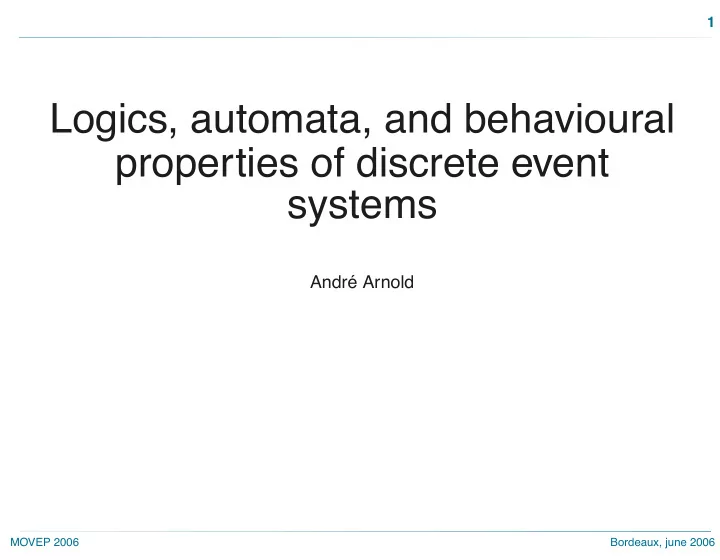 1

Logics, automata, and behavioural properties of discrete event systems

André Arnold

MOVEP 2006

Bordeaux, june 2006